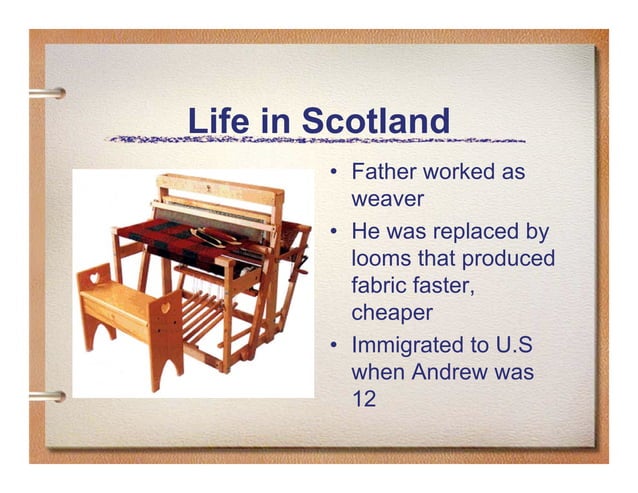 Life in Scotland

• Father worked as weaver
• He was replaced by looms that produced fabric faster, cheaper
• Immigrated to U.S when Andrew was 12